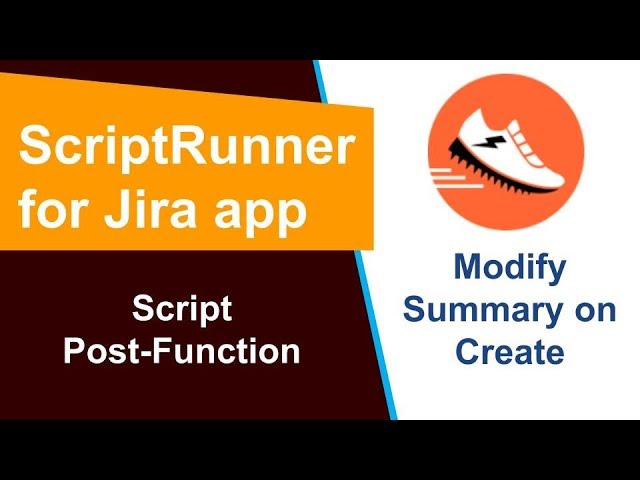 ScriptRunner for Jira app

Script Post-Function

Modify Summary on Create